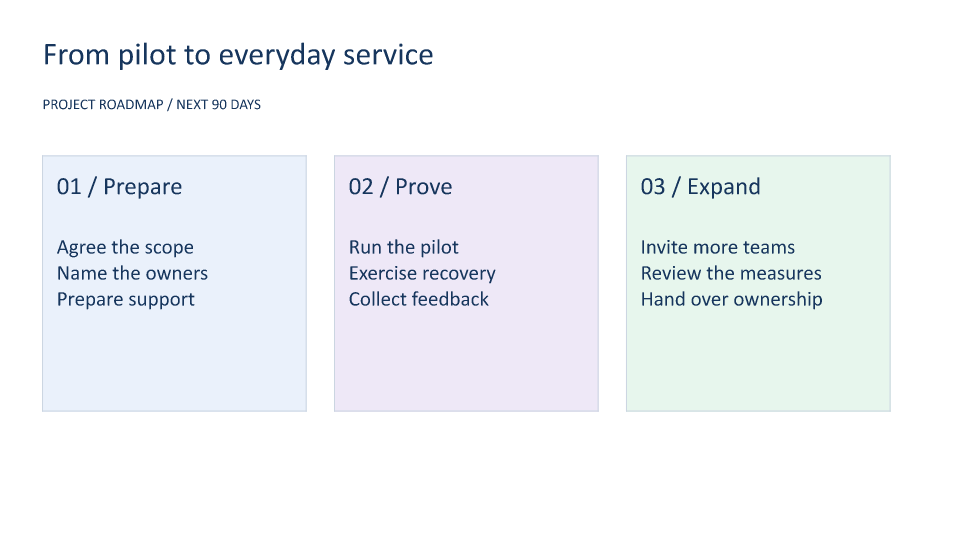 From pilot to everyday service

PROJECT ROADMAP / NEXT 90 DAYS

01 / Prepare

Agree the scope
Name the owners
Prepare support

02 / Prove

Run the pilot
Exercise recovery
Collect feedback

03 / Expand

Invite more teams
Review the measures
Hand over ownership